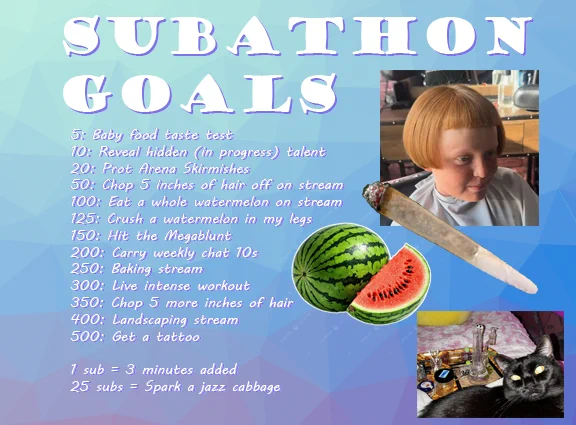 SUBATHON GOALS

5: Baby food taste test
10: Reveal hidden (in progress) talent
20: Prot Arena Skirmishes
50: Chop 5 inches of hair off on stream
100: Eat a whole watermelon on stream
125: Crush a watermelon in my legs
150: Hit the Megablunt
200: Carry weekly chat 10s
250: Baking stream
300: Live intense workout
350: Chop 5 more inches of hair
400: Landscaping stream
500: Get a tattoo

1 sub = 3 minutes added
25 subs = Spark a jazz cabbage